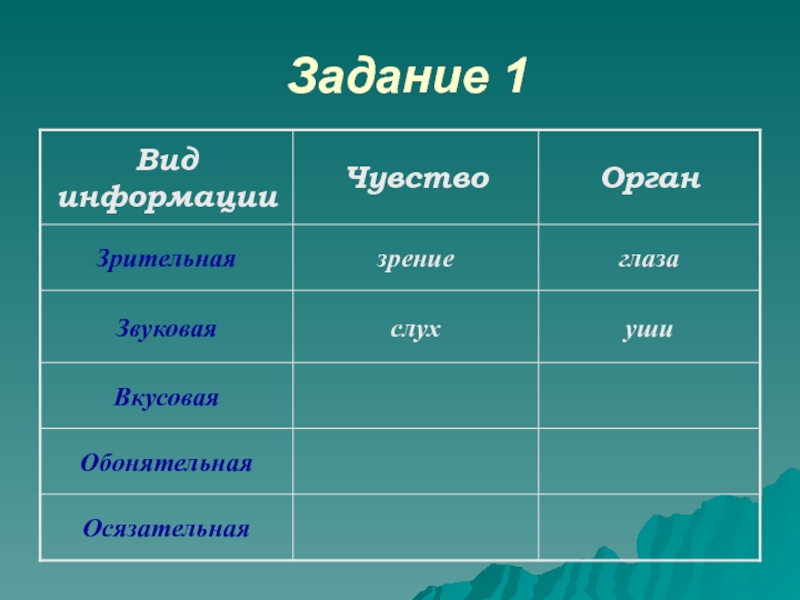 Задание 1

| Вид информации | Чувство | Орган |
|---|---|---|
| Зрительная | зрение | глаза |
| Звуковая | слух | уши |
| Вкусовая | | |
| Обонятельная | | |
| Осязательная | | |